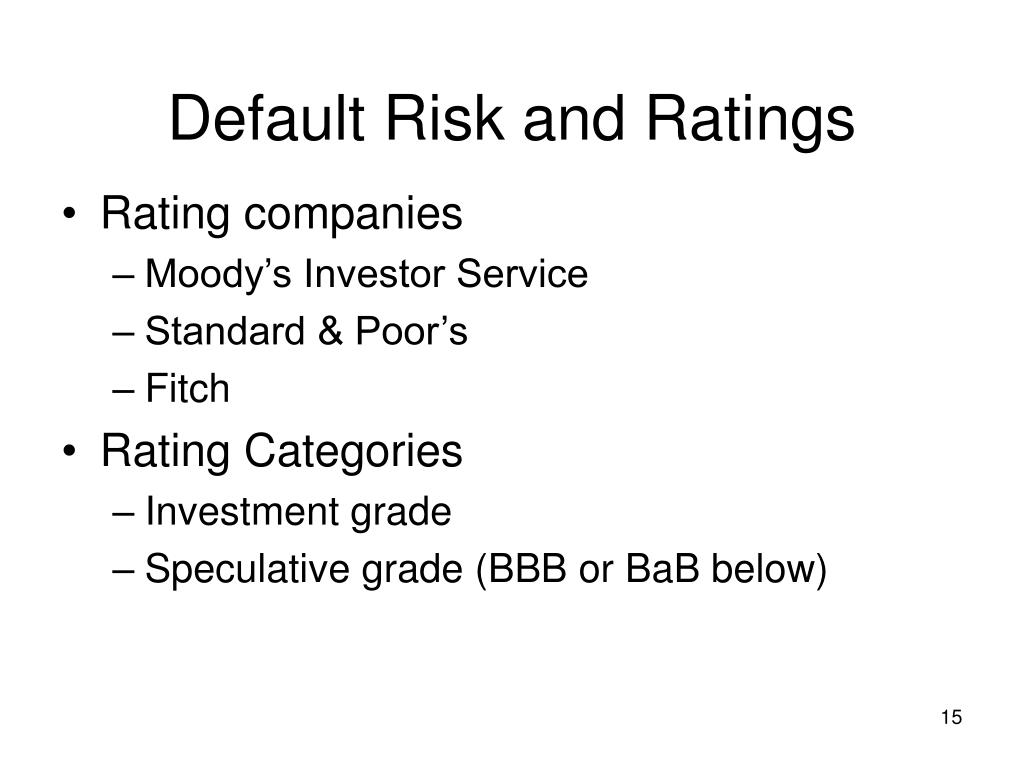 Default Risk and Ratings

• Rating companies
– Moody’s Investor Service
– Standard & Poor’s
– Fitch
• Rating Categories
– Investment grade
– Speculative grade (BBB or BaB below)

15